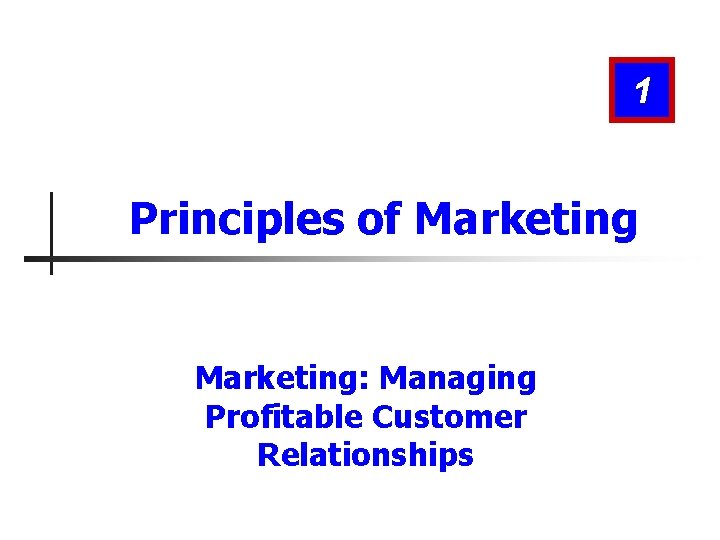 1

Principles of Marketing

Marketing: Managing Profitable Customer Relationships